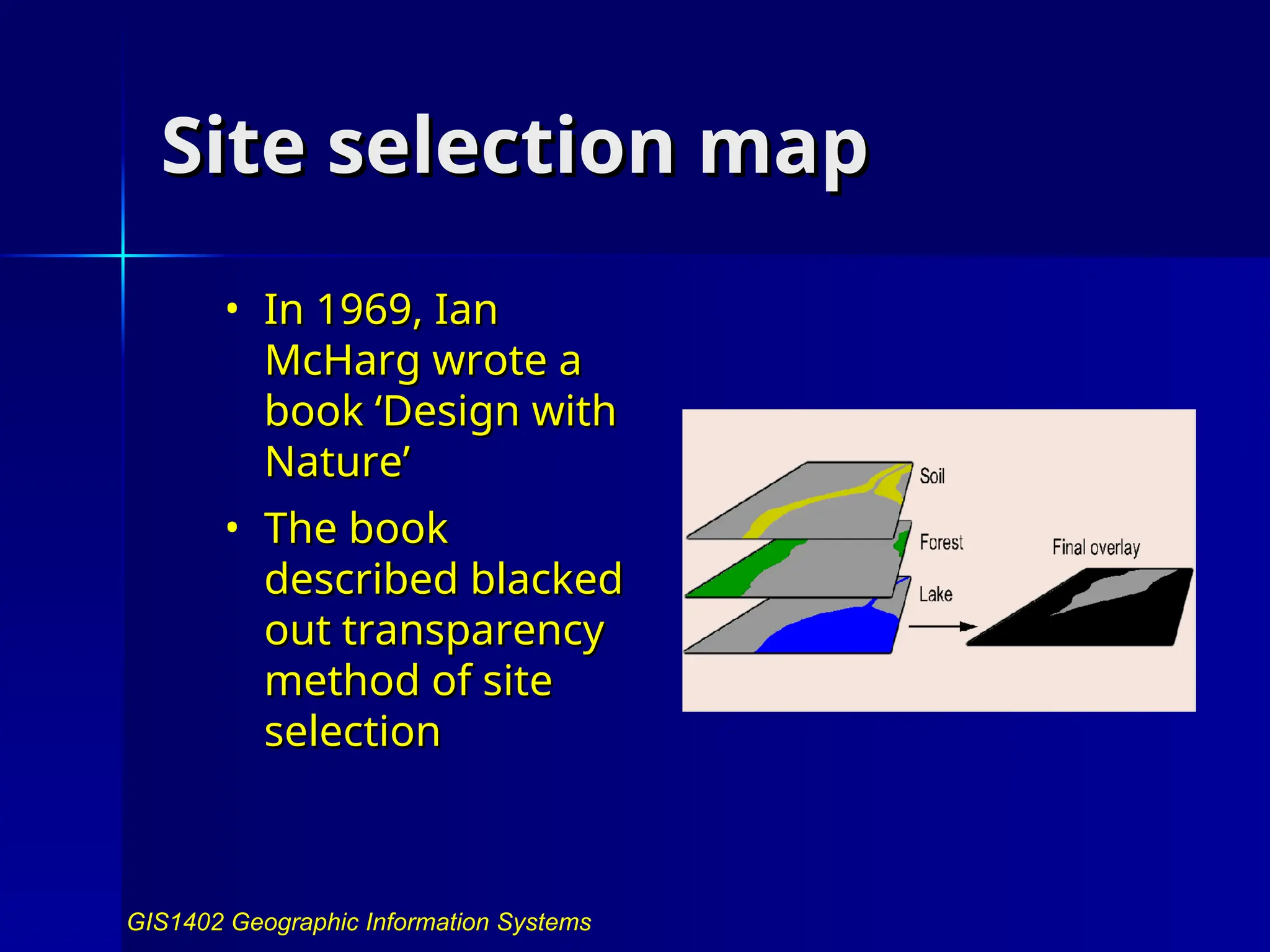 Site selection map

• In 1969, Ian McHarg wrote a book ‘Design with Nature’
• The book described blacked out transparency method of site selection

Soil
Forest
Lake
Final overlay

GIS1402 Geographic Information Systems